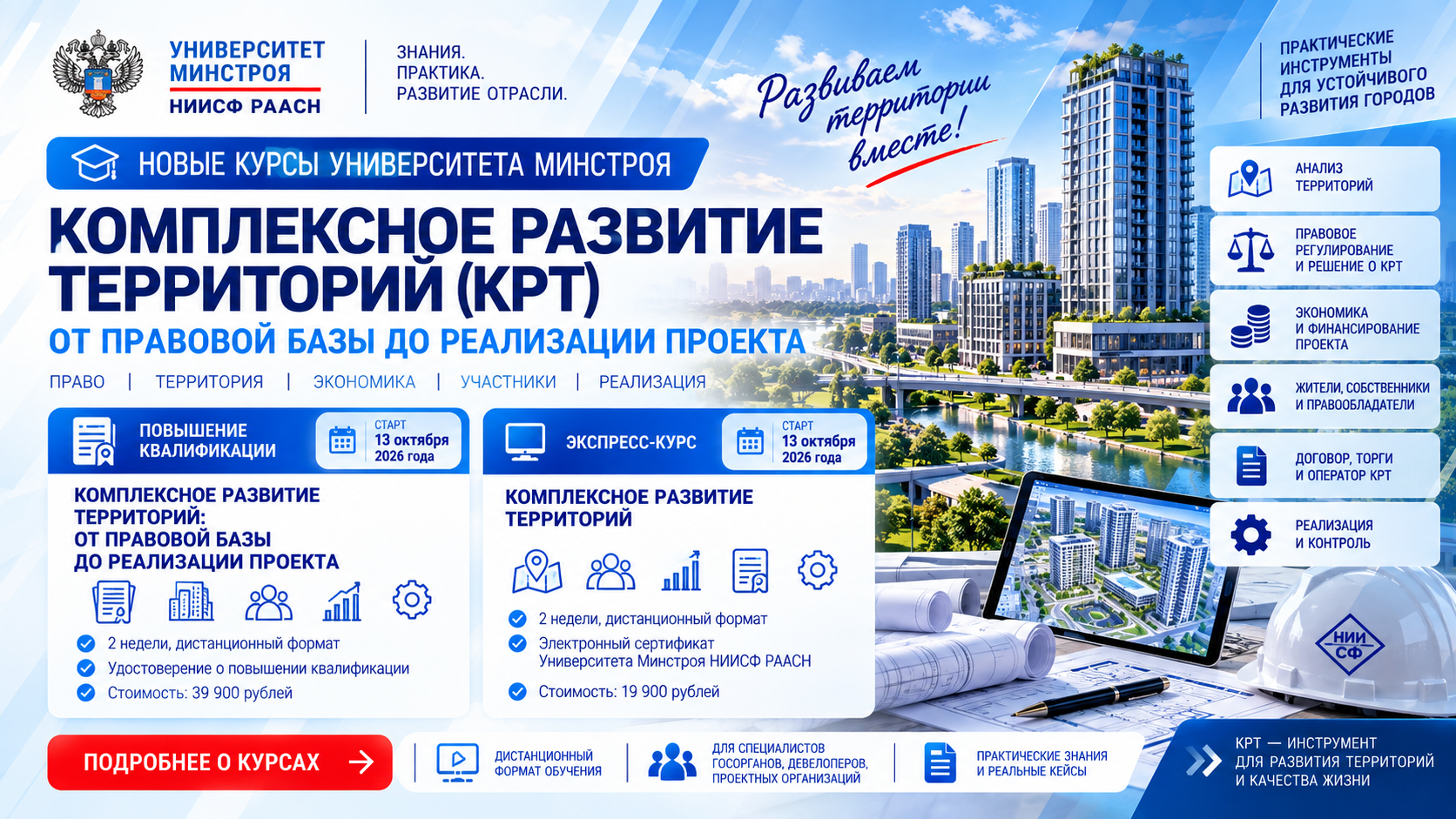 УНИВЕРСИТЕТ МИНСТРОЯ
НИИСФ РААСН

ЗНАНИЯ.
ПРАКТИКА.
РАЗВИТИЕ ОТРАСЛИ.

Развиваем территории вместе!

ПРАКТИЧЕСКИЕ ИНСТРУМЕНТЫ ДЛЯ УСТОЙЧИВОГО РАЗВИТИЯ ГОРОДОВ

НОВЫЕ КУРСЫ УНИВЕРСИТЕТА МИНСТРОЯ

КОМПЛЕКСНОЕ РАЗВИТИЕ ТЕРРИТОРИЙ (КРТ)

ОТ ПРАВОВОЙ БАЗЫ ДО РЕАЛИЗАЦИИ ПРОЕКТА

ПРАВО | ТЕРРИТОРИЯ | ЭКОНОМИКА | УЧАСТНИКИ | РЕАЛИЗАЦИЯ

ПОВЫШЕНИЕ КВАЛИФИКАЦИИ

СТАРТ
13 октября
2026 года

КОМПЛЕКСНОЕ РАЗВИТИЕ ТЕРРИТОРИЙ:
ОТ ПРАВОВОЙ БАЗЫ
ДО РЕАЛИЗАЦИИ ПРОЕКТА

2 недели, дистанционный формат
Удостоверение о повышении квалификации
Стоимость: 39 900 рублей

ЭКСПРЕСС-КУРС

СТАРТ
13 октября
2026 года

КОМПЛЕКСНОЕ РАЗВИТИЕ ТЕРРИТОРИЙ

2 недели, дистанционный формат
Электронный сертификат Университета Минстроя НИИСФ РААСН
Стоимость: 19 900 рублей

АНАЛИЗ ТЕРРИТОРИЙ

ПРАВОВОЕ РЕГУЛИРОВАНИЕ И РЕШЕНИЕ О КРТ

ЭКОНОМИКА И ФИНАНСИРОВАНИЕ ПРОЕКТА

ЖИТЕЛИ, СОБСТВЕННИКИ И ПРАВООБЛАДАТЕЛИ

ДОГОВОР, ТОРГИ И ОПЕРАТОР КРТ

РЕАЛИЗАЦИЯ И КОНТРОЛЬ

НИИ СФ

ПОДРОБНЕЕ О КУРСАХ

ДИСТАНЦИОННЫЙ ФОРМАТ ОБУЧЕНИЯ

ДЛЯ СПЕЦИАЛИСТОВ ГОСОРГАНОВ, ДЕВЕЛОПЕРОВ, ПРОЕКТНЫХ ОРГАНИЗАЦИЙ

ПРАКТИЧЕСКИЕ ЗНАНИЯ И РЕАЛЬНЫЕ КЕЙСЫ

КРТ — ИНСТРУМЕНТ ДЛЯ РАЗВИТИЯ ТЕРРИТОРИЙ И КАЧЕСТВА ЖИЗНИ